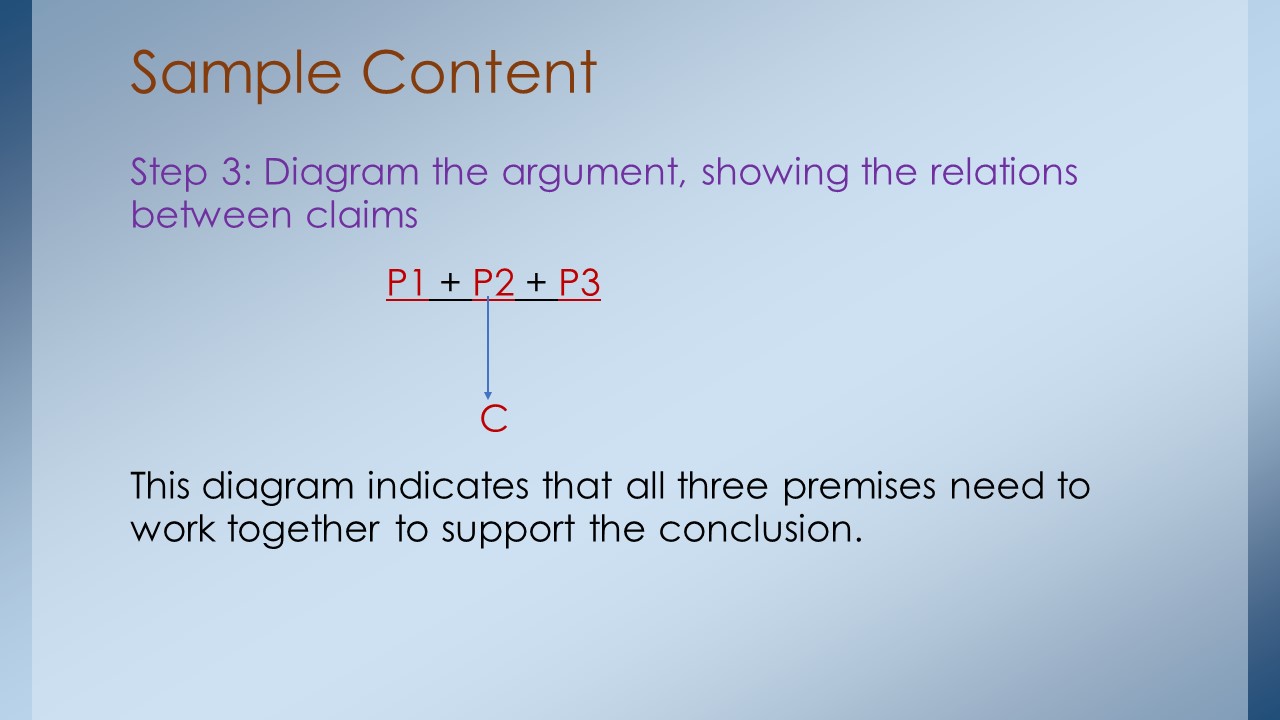 Sample Content

Step 3: Diagram the argument, showing the relations between claims

P1 + P2 + P3

C

This diagram indicates that all three premises need to work together to support the conclusion.